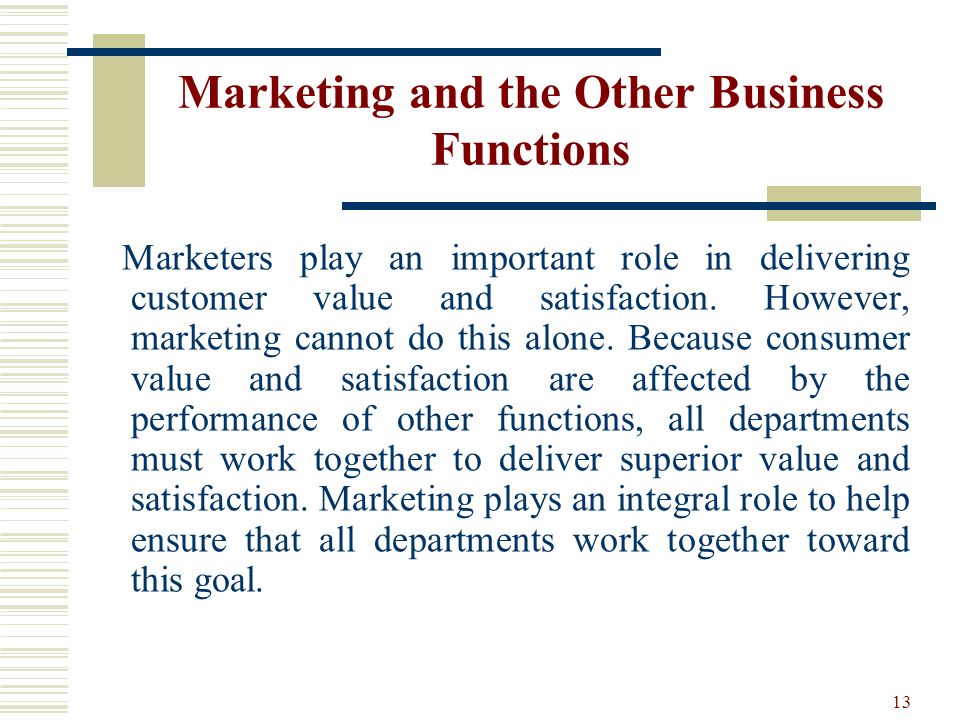 Marketing and the Other Business Functions

Marketers play an important role in delivering customer value and satisfaction. However, marketing cannot do this alone. Because consumer value and satisfaction are affected by the performance of other functions, all departments must work together to deliver superior value and satisfaction. Marketing plays an integral role to help ensure that all departments work together toward this goal.

13